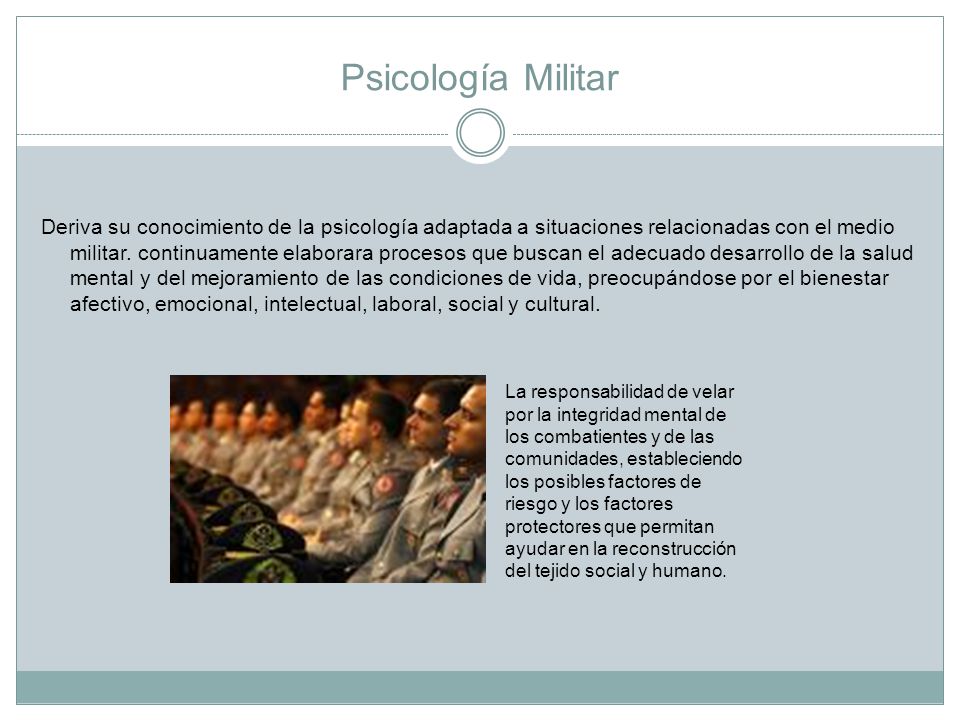 Psicología Militar

Deriva su conocimiento de la psicología adaptada a situaciones relacionadas con el medio militar. continuamente elaborara procesos que buscan el adecuado desarrollo de la salud mental y del mejoramiento de las condiciones de vida, preocupándose por el bienestar afectivo, emocional, intelectual, laboral, social y cultural.

La responsabilidad de velar por la integridad mental de los combatientes y de las comunidades, estableciendo los posibles factores de riesgo y los factores protectores que permitan ayudar en la reconstrucción del tejido social y humano.